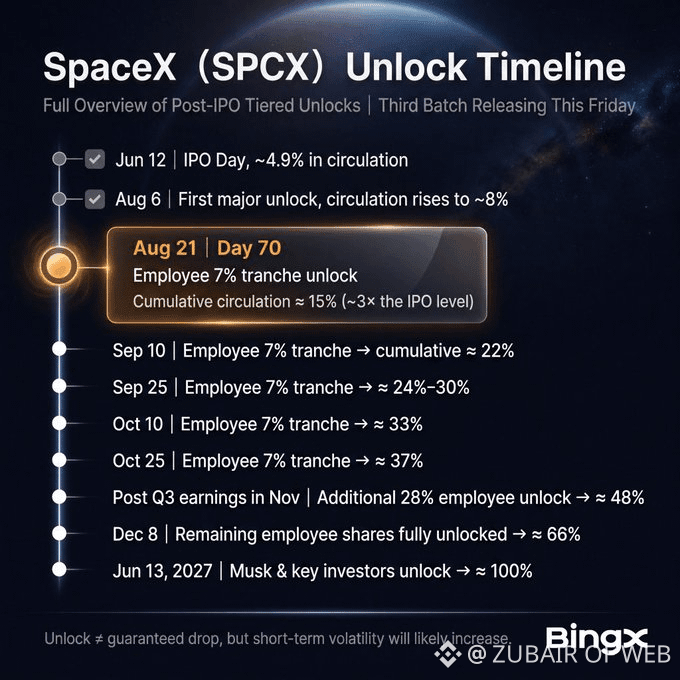 SpaceX（SPCX）Unlock Timeline

Full Overview of Post-IPO Tiered Unlocks | Third Batch Releasing This Friday

Jun 12 | IPO Day, ~4.9% in circulation

Aug 6 | First major unlock, circulation rises to ~8%

Aug 21 | Day 70
Employee 7% tranche unlock
Cumulative circulation ≈ 15% (~3× the IPO level)

Sep 10 | Employee 7% tranche → cumulative ≈ 22%

Sep 25 | Employee 7% tranche → ≈ 24%–30%

Oct 10 | Employee 7% tranche → ≈ 33%

Oct 25 | Employee 7% tranche → ≈ 37%

Post Q3 earnings in Nov | Additional 28% employee unlock → ≈ 48%

Dec 8 | Remaining employee shares fully unlocked → ≈ 66%

Jun 13, 2027 | Musk & key investors unlock → ≈ 100%

Unlock ≠ guaranteed drop, but short-term volatility will likely increase.

BingX

@ ZUBAIR OF WEB